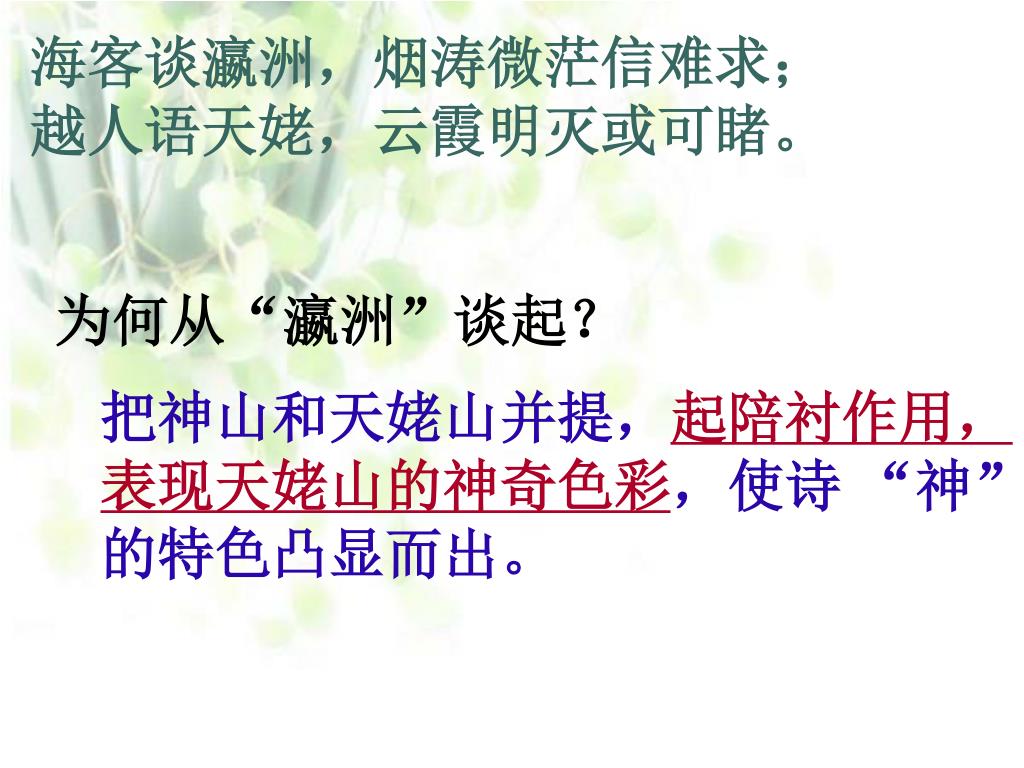 海客谈瀛洲，烟涛微茫信难求；
越人语天姥，云霞明灭或可睹。

为何从“瀛洲”谈起？

把神山和天姥山并提，起陪衬作用，表现天姥山的神奇色彩，使诗 “神”的特色凸显而出。